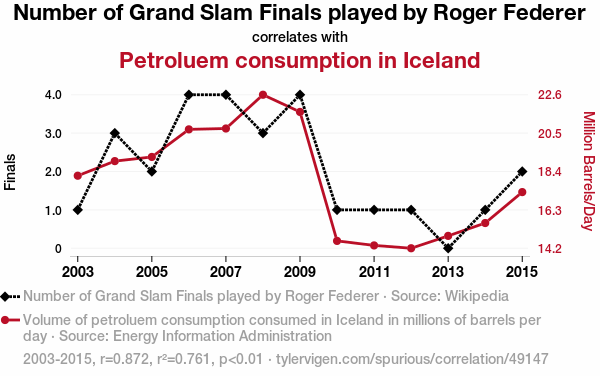 Number of Grand Slam Finals played by Roger Federer

correlates with

Petroluem consumption in Iceland

Finals

4.0
3.0
2.0
1.0
0

22.6
20.5
18.4
16.3
14.2

Million Barrels/Day

2003
2005
2007
2009
2011
2013
2015

Number of Grand Slam Finals played by Roger Federer · Source: Wikipedia

Volume of petroluem consumption consumed in Iceland in millions of barrels per day · Source: Energy Information Administration

2003-2015, r=0.872, r²=0.761, p<0.01 · tylervigen.com/spurious/correlation/49147